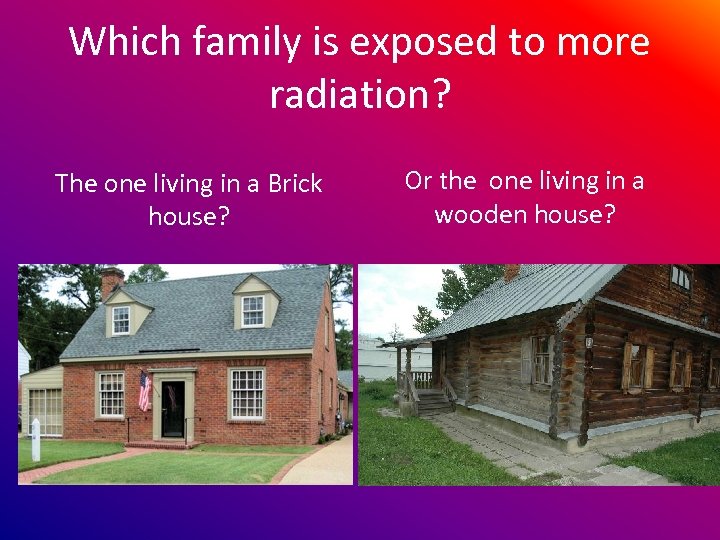 Which family is exposed to more radiation?

The one living in a Brick house?

Or the one living in a wooden house?